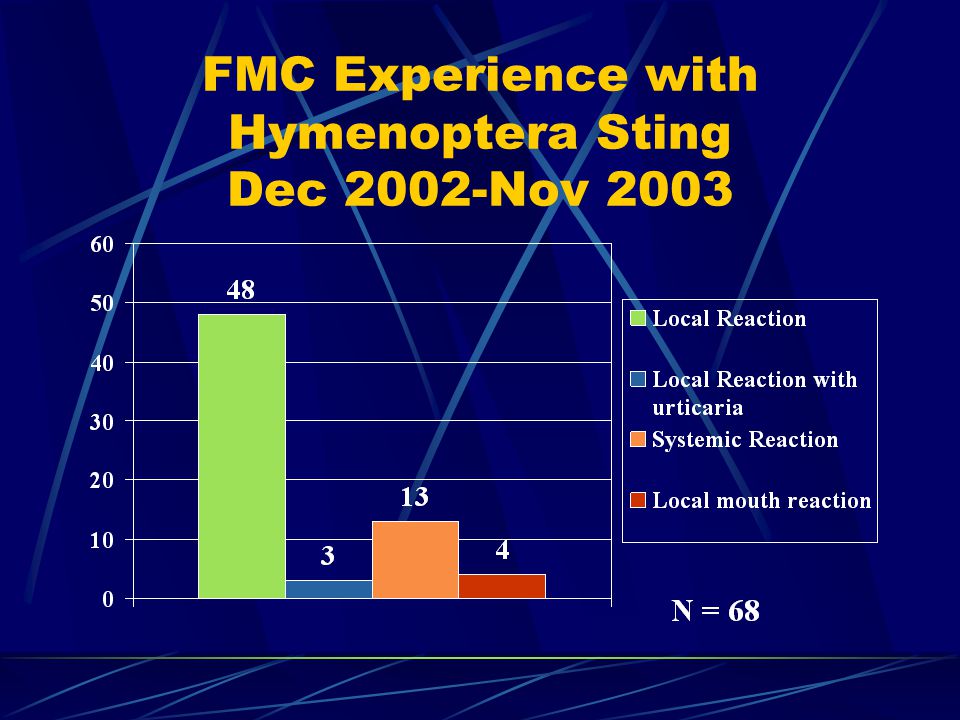 FMC Experience with Hymenoptera Sting Dec 2002-Nov 2003

60
50
40
30
20
10
0

48
3
13
4

Local Reaction
Local Reaction with urticaria
Systemic Reaction
Local mouth reaction

N = 68